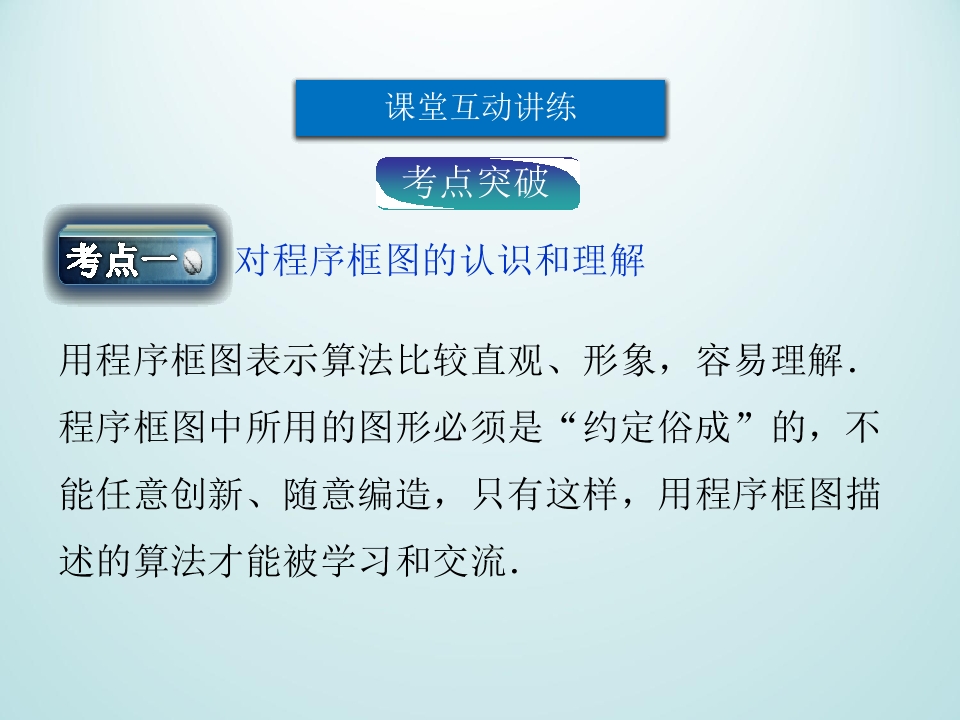 课堂互动讲练

考点突破

考点一 对程序框图的认识和理解

用程序框图表示算法比较直观、形象，容易理解．程序框图中所用的图形必须是“约定俗成”的，不能任意创新、随意编造，只有这样，用程序框图描述的算法才能被学习和交流．